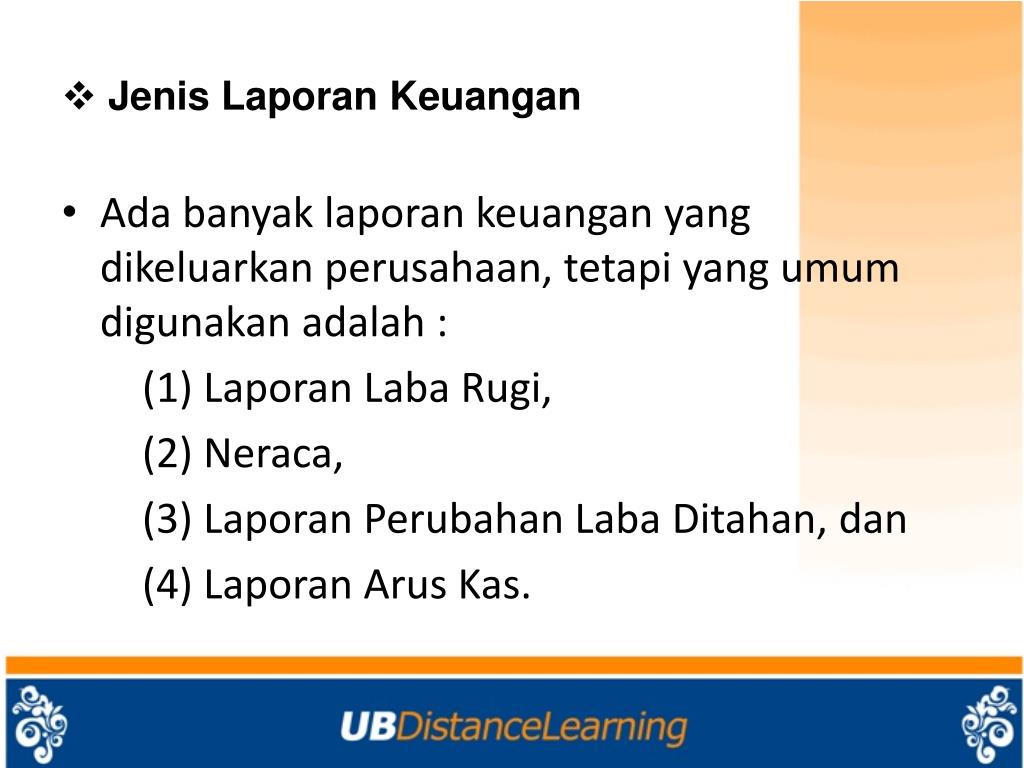 ❖ Jenis Laporan Keuangan

• Ada banyak laporan keuangan yang dikeluarkan perusahaan, tetapi yang umum digunakan adalah :

(1) Laporan Laba Rugi,

(2) Neraca,

(3) Laporan Perubahan Laba Ditahan, dan

(4) Laporan Arus Kas.

UBDistanceLearning